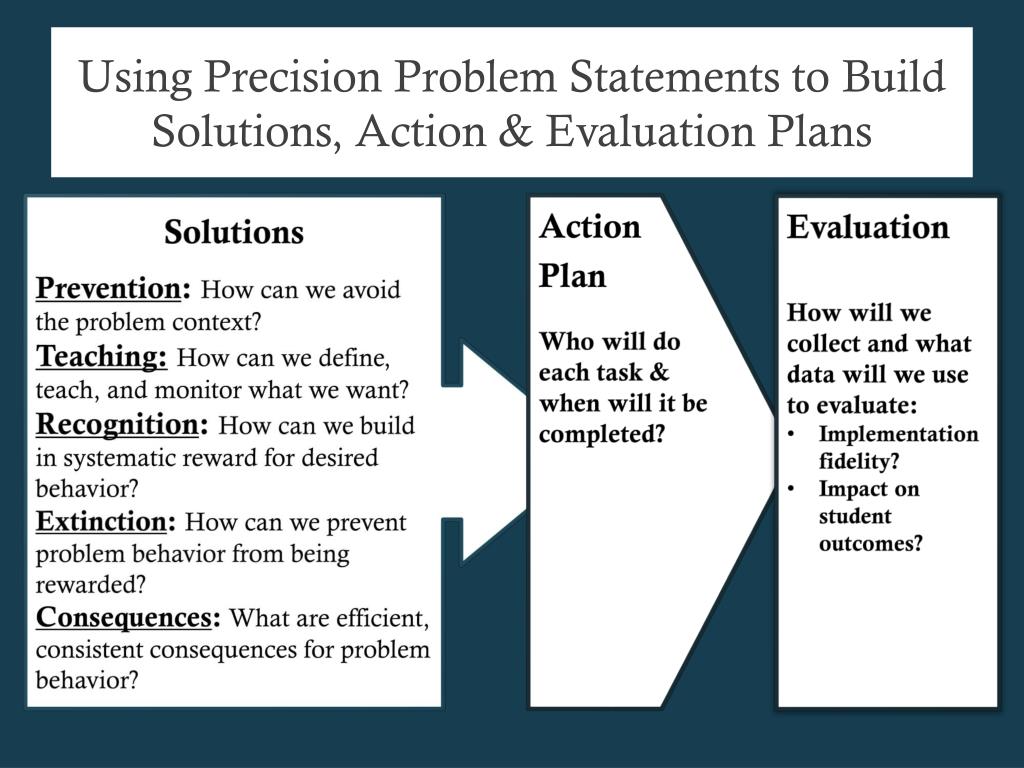 Using Precision Problem Statements to Build Solutions, Action & Evaluation Plans

Solutions

Prevention: How can we avoid the problem context?
Teaching: How can we define, teach, and monitor what we want?
Recognition: How can we build in systematic reward for desired behavior?
Extinction: How can we prevent problem behavior from being rewarded?
Consequences: What are efficient, consistent consequences for problem behavior?

Action Plan

Who will do each task & when will it be completed?

Evaluation

How will we collect and what data will we use to evaluate:
• Implementation fidelity?
• Impact on student outcomes?